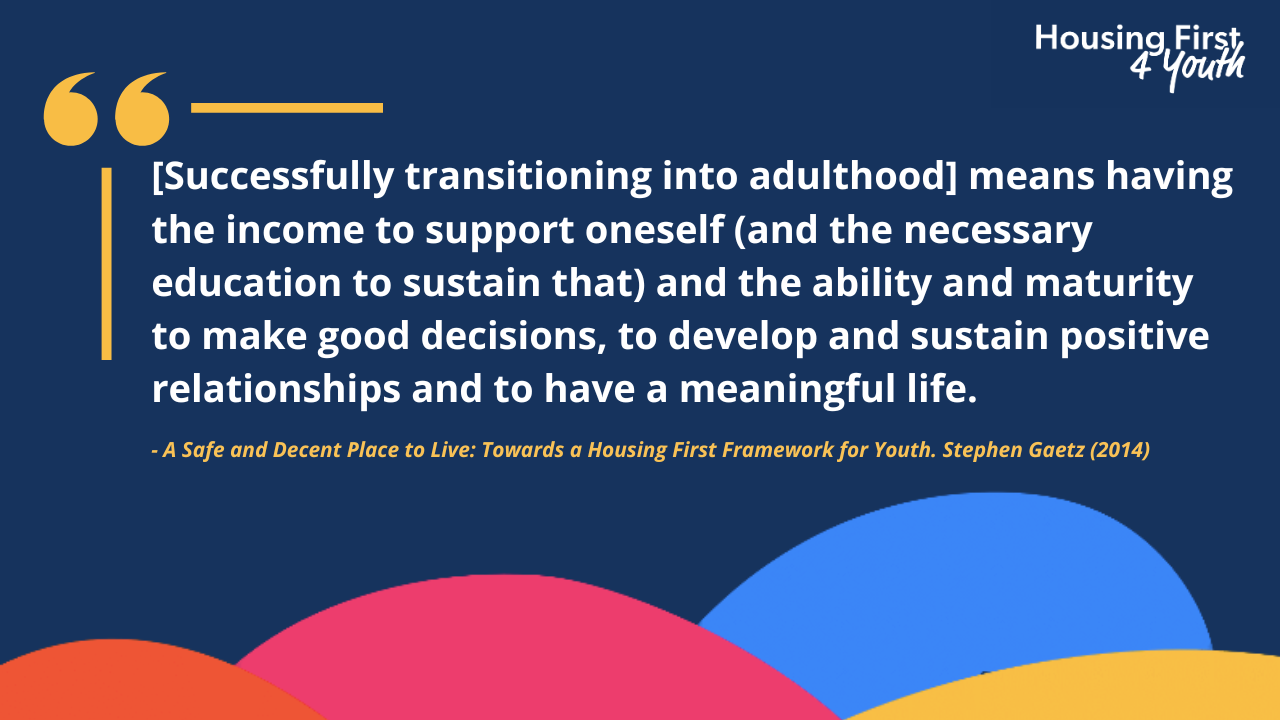 Housing First
4 Youth

[Successfully transitioning into adulthood] means having the income to support oneself (and the necessary education to sustain that) and the ability and maturity to make good decisions, to develop and sustain positive relationships and to have a meaningful life.

- A Safe and Decent Place to Live: Towards a Housing First Framework for Youth. Stephen Gaetz (2014)